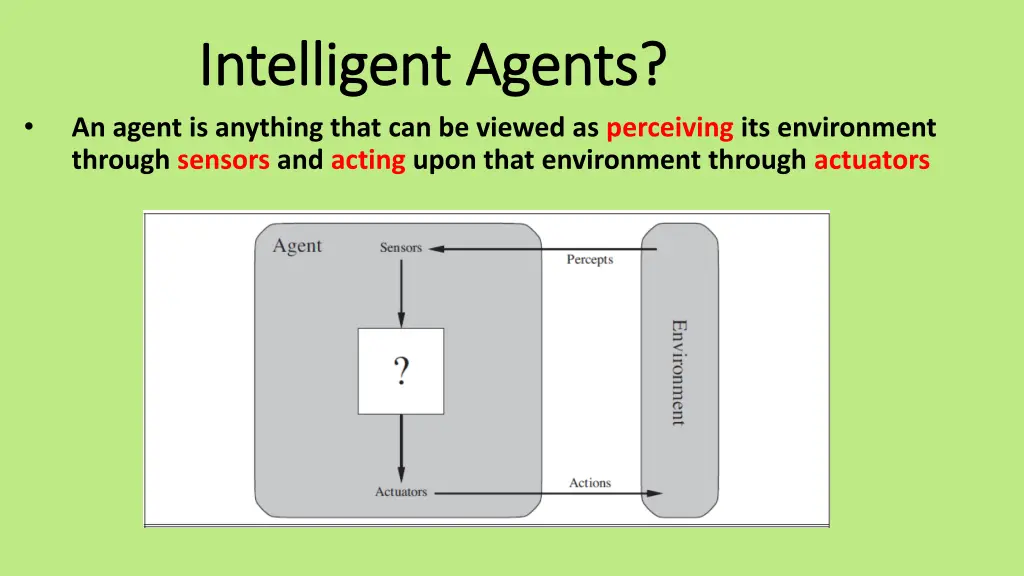 Intelligent Agents?

• An agent is anything that can be viewed as perceiving its environment through sensors and acting upon that environment through actuators

Agent
Sensors
Percepts
?
Environment
Actuators
Actions